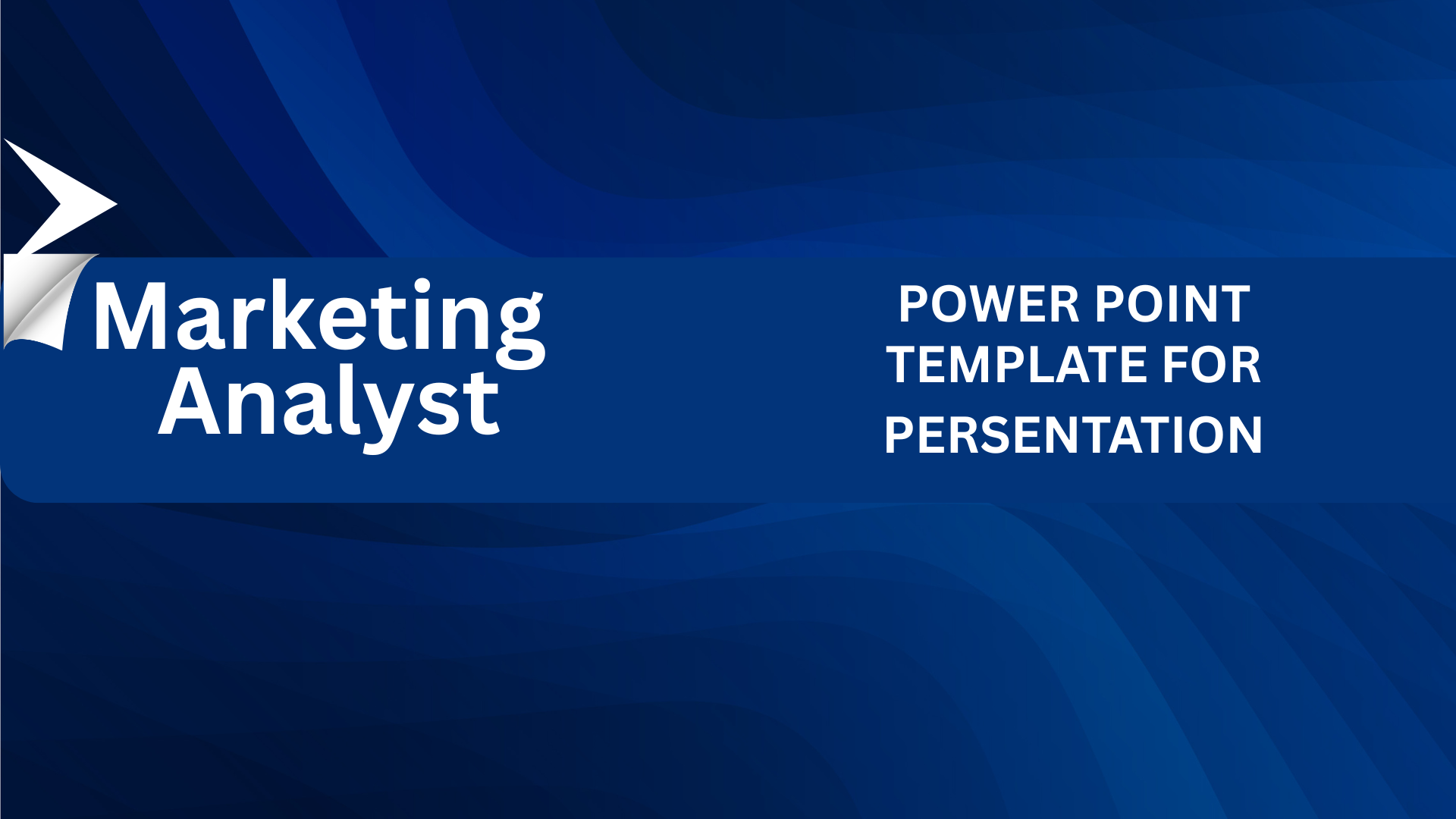 Marketing
Analyst

POWER POINT
TEMPLATE FOR
PERSENTATION